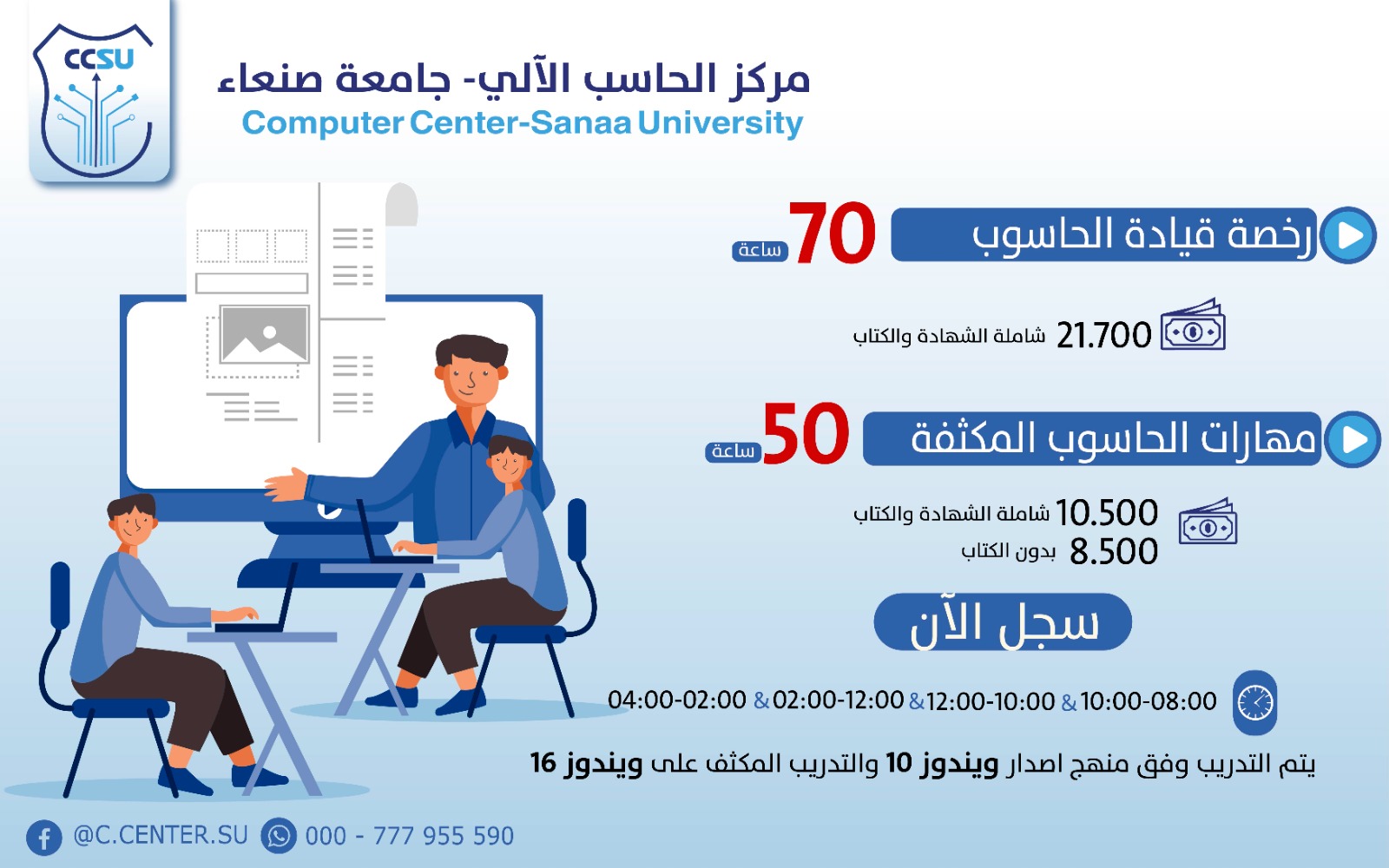 CCSU

مركز الحاسب الآلي- جامعة صنعاء
Computer Center-Sanaa University

رخصة قيادة الحاسوب 70 ساعة

21.700 شاملة الشهادة والكتاب

مهارات الحاسوب المكثفة 50 ساعة

10.500 شاملة الشهادة والكتاب
8.500 بدون الكتاب

سجل الآن

10:00-08:00 & 12:00-10:00 & 02:00-12:00 & 04:00-02:00

يتم التدريب وفق منهج اصدار ويندوز 10 والتدريب المكثف على ويندوز 16

@C.CENTER.SU 000 - 777 955 590